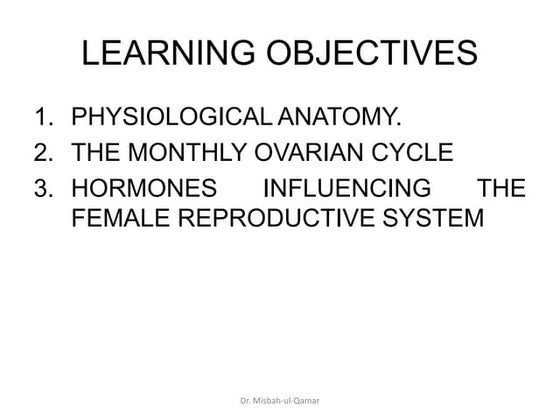 LEARNING OBJECTIVES

1. PHYSIOLOGICAL ANATOMY.
2. THE MONTHLY OVARIAN CYCLE
3. HORMONES INFLUENCING THE FEMALE REPRODUCTIVE SYSTEM

Dr. Misbah-ul-Qamar